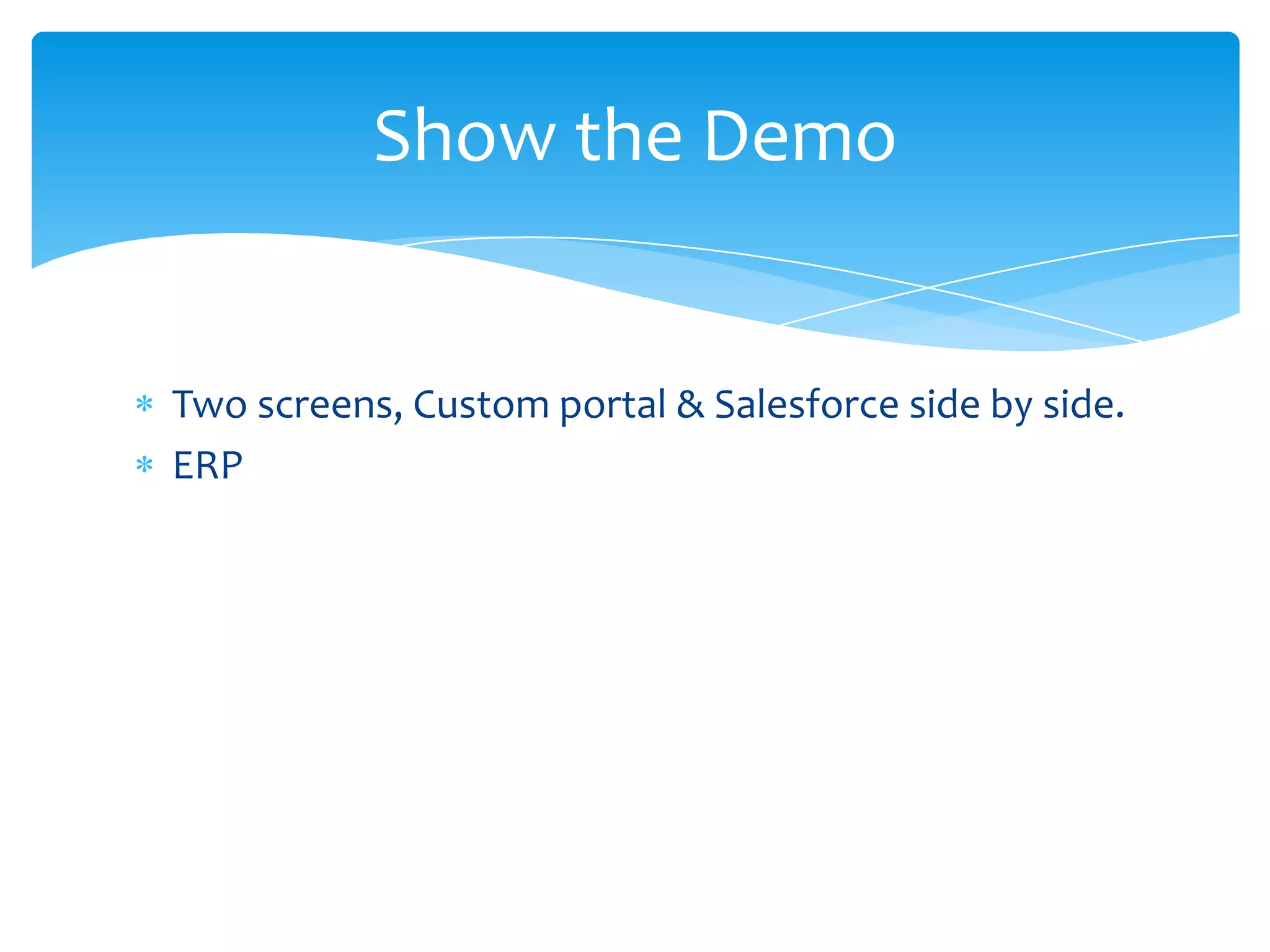 Show the Demo

* Two screens, Custom portal & Salesforce side by side.
* ERP